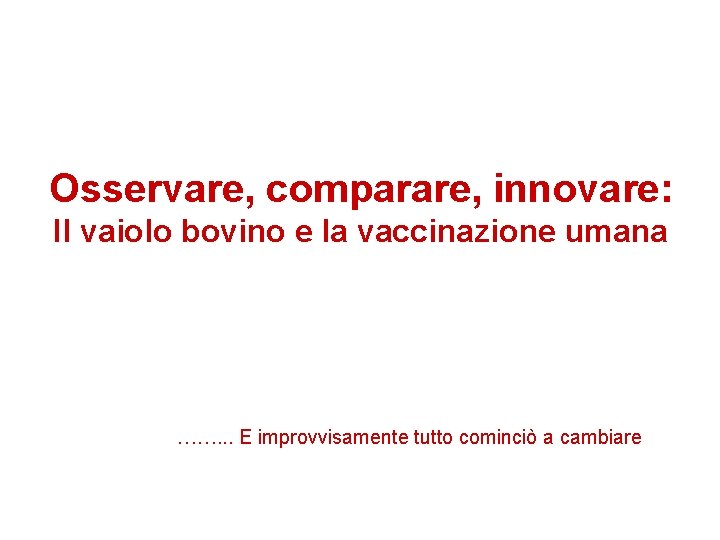 Osservare, comparare, innovare:
Il vaiolo bovino e la vaccinazione umana

……... E improvvisamente tutto cominciò a cambiare